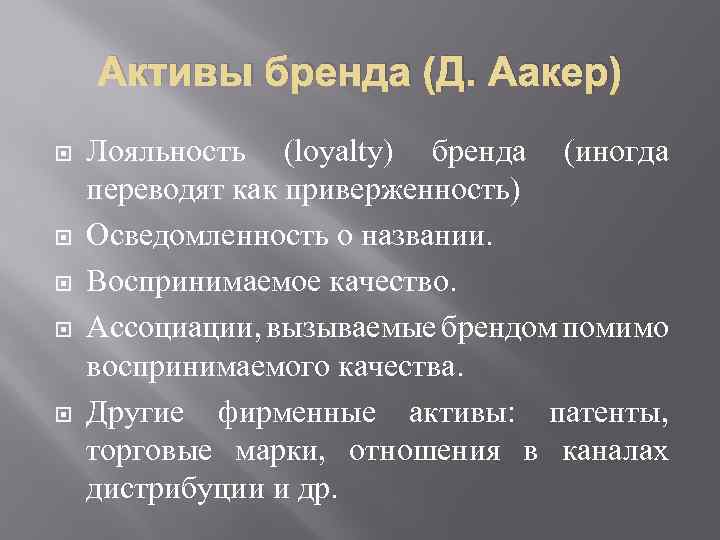 Активы бренда (Д. Аакер)

Лояльность (loyalty) бренда (иногда переводят как приверженность)

Осведомленность о названии.

Воспринимаемое качество.

Ассоциации, вызываемые брендом помимо воспринимаемого качества.

Другие фирменные активы: патенты, торговые марки, отношения в каналах дистрибуции и др.